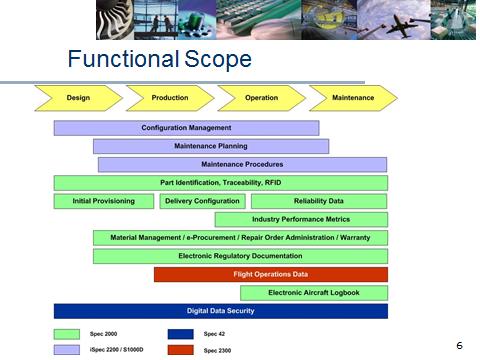 Functional Scope

Design

Production

Operation

Maintenance

Configuration Management

Maintenance Planning

Maintenance Procedures

Part Identification, Traceability, RFID

Initial Provisioning

Delivery Configuration

Reliability Data

Industry Performance Metrics

Material Management / e-Procurement / Repair Order Administration / Warranty

Electronic Regulatory Documentation

Flight Operations Data

Electronic Aircraft Logbook

Digital Data Security

Spec 2000

Spec 42

iSpec 2200 / S1000D

Spec 2300

6